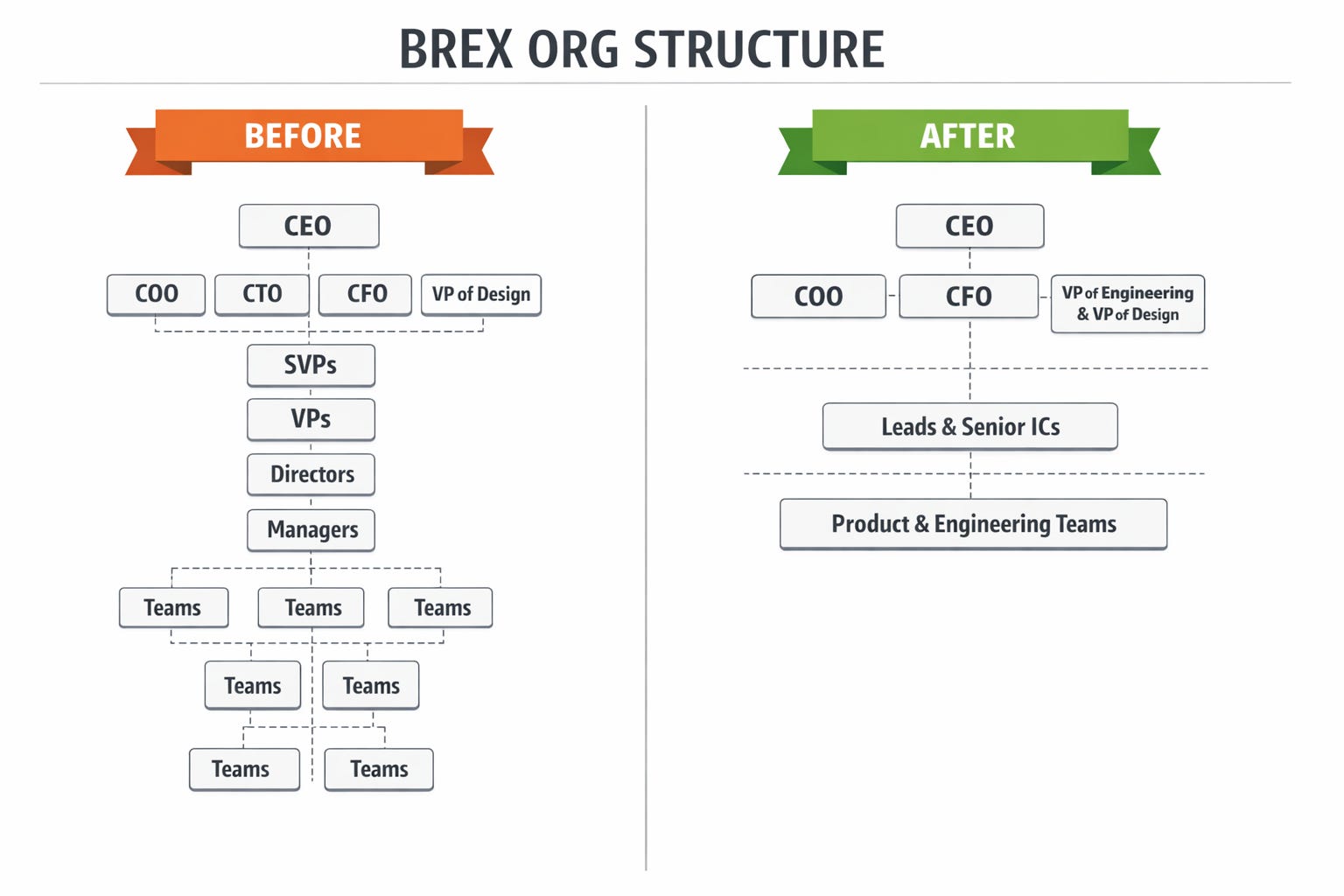 BREX ORG STRUCTURE

BEFORE

CEO

COO

CTO

CFO

VP of Design

SVPs

VPs

Directors

Managers

Teams

Teams

Teams

Teams

Teams

Teams

Teams

AFTER

CEO

COO

CFO

VP of Engineering & VP of Design

Leads & Senior ICs

Product & Engineering Teams